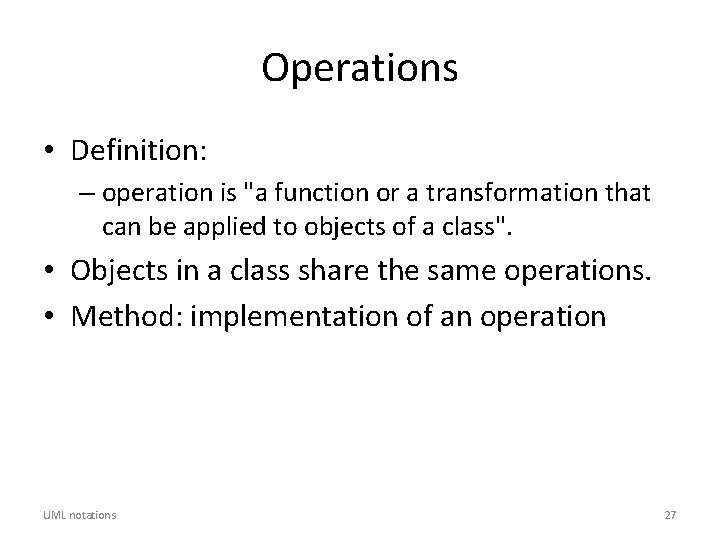 Operations

• Definition:
– operation is "a function or a transformation that can be applied to objects of a class".

• Objects in a class share the same operations.

• Method: implementation of an operation

UML notations

27